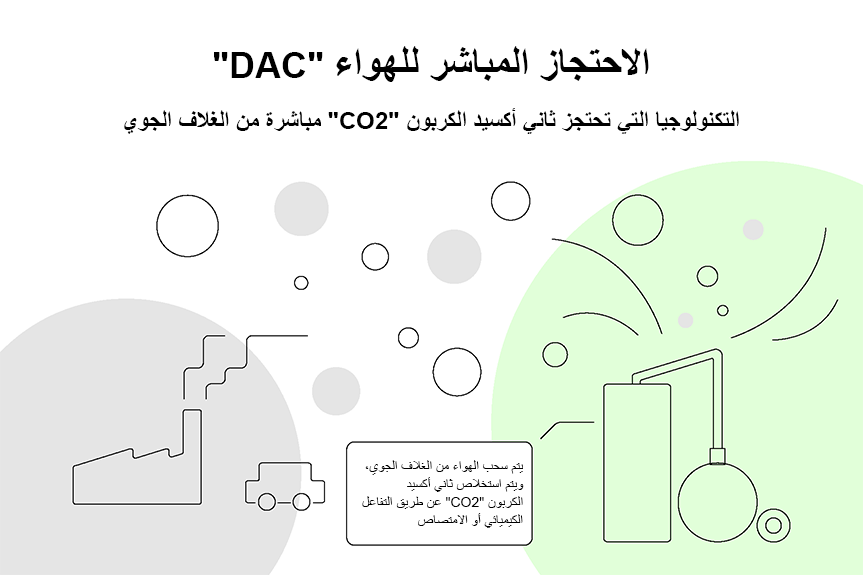 الاحتجاز المباشر للهواء "DAC"

التكنولوجيا التي تحتجز ثاني أكسيد الكربون "CO2" مباشرة من الغلاف الجوي

يتم سحب الهواء من الغلاف الجوي، ويتم استخلاص ثاني أكسيد الكربون "CO2" عن طريق التفاعل الكيميائي أو الامتصاص